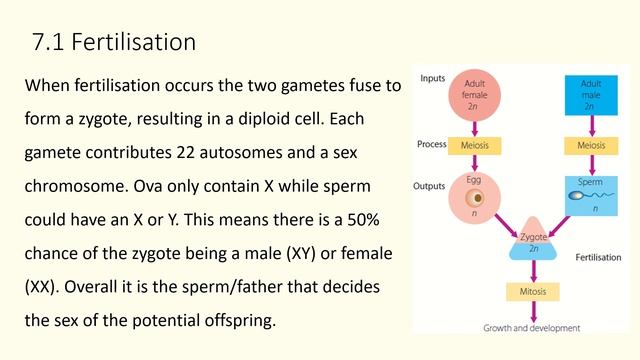 7.1 Fertilisation

When fertilisation occurs the two gametes fuse to form a zygote, resulting in a diploid cell. Each gamete contributes 22 autosomes and a sex chromosome. Ova only contain X while sperm could have an X or Y. This means there is a 50% chance of the zygote being a male (XY) or female (XX). Overall it is the sperm/father that decides the sex of the potential offspring.

Inputs
Adult female $2n$
Adult male $2n$
Process
Meiosis
Meiosis
Outputs
Egg
$n$
Sperm
$n$
Zygote $2n$
Fertilisation
Mitosis
Growth and development